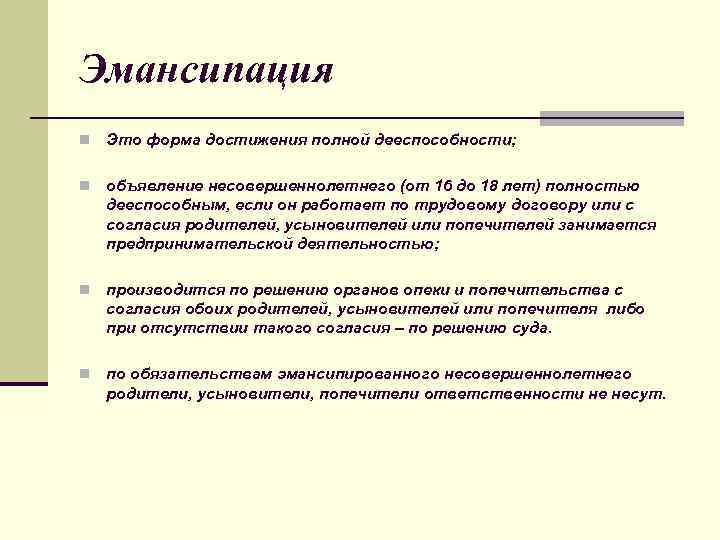 Эмансипация

Это форма достижения полной дееспособности;

объявление несовершеннолетнего (от 16 до 18 лет) полностью дееспособным, если он работает по трудовому договору или с согласия родителей, усыновителей или попечителей занимается предпринимательской деятельностью;

производится по решению органов опеки и попечительства с согласия обоих родителей, усыновителей или попечителя либо при отсутствии такого согласия – по решению суда.

по обязательствам эмансипированного несовершеннолетнего родители, усыновители, попечители ответственности не несут.